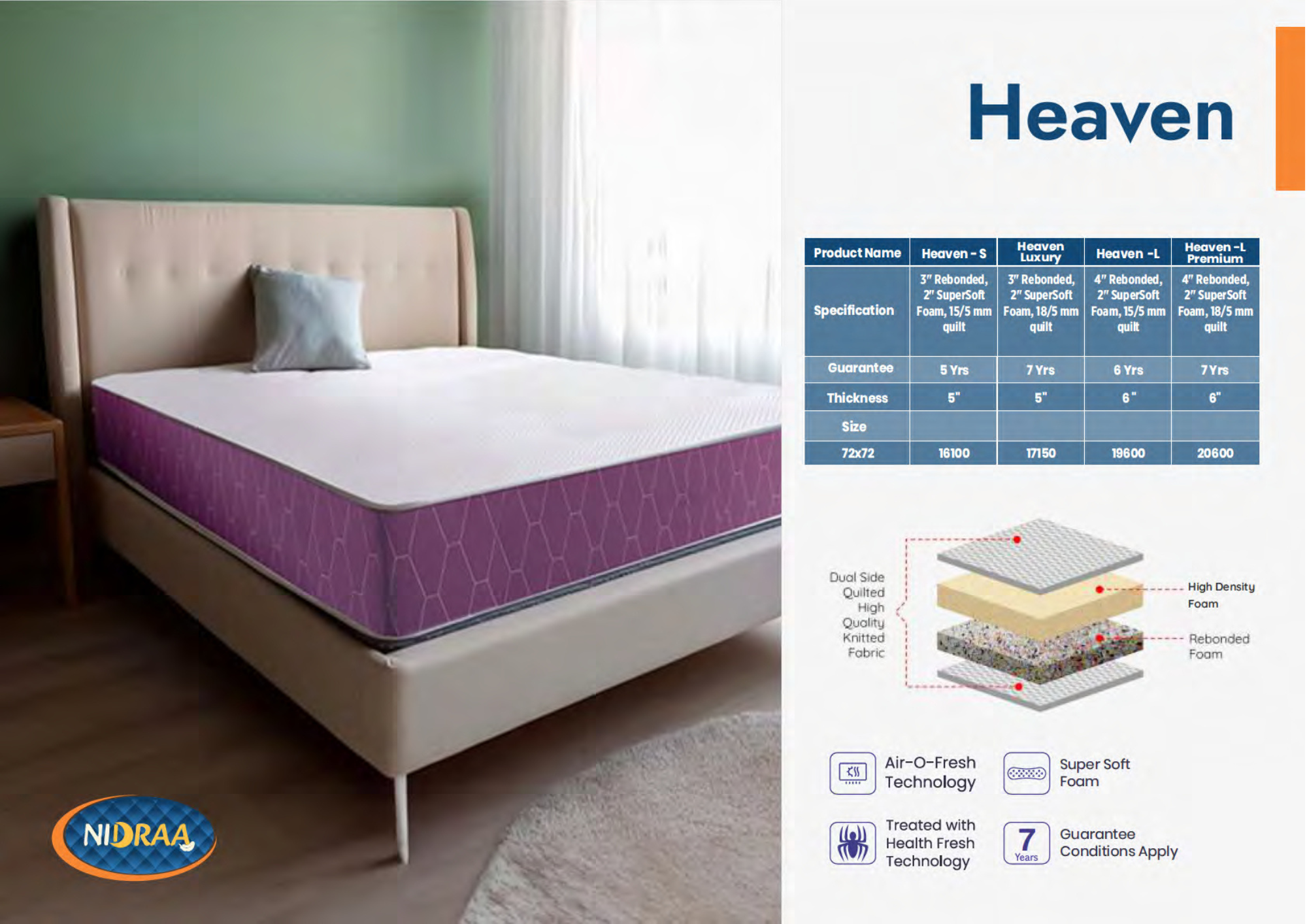 NIDRAA

Heaven

| Product Name | Heaven - S | Heaven Luxury | Heaven -L | Heaven -L Premium |
|---|---|---|---|---|
| Specification | 3" Rebonded, 2" SuperSoft Foam, 15/5 mm quilt | 3" Rebonded, 2" SuperSoft Foam, 18/5 mm quilt | 4" Rebonded, 2" SuperSoft Foam, 15/5 mm quilt | 4" Rebonded, 2" SuperSoft Foam, 18/5 mm quilt |
| Guarantee | 5 Yrs | 7 Yrs | 6 Yrs | 7 Yrs |
| Thickness | 5" | 5" | 6" | 6" |
| Size | | | | |
| 72x72 | 16100 | 17150 | 19600 | 20600 |

Dual Side Quilted High Quality Knitted Fabric

High Density Foam

Rebonded Foam

Air-O-Fresh Technology

Super Soft Foam

Treated with Health Fresh Technology

7 Years

Guarantee Conditions Apply